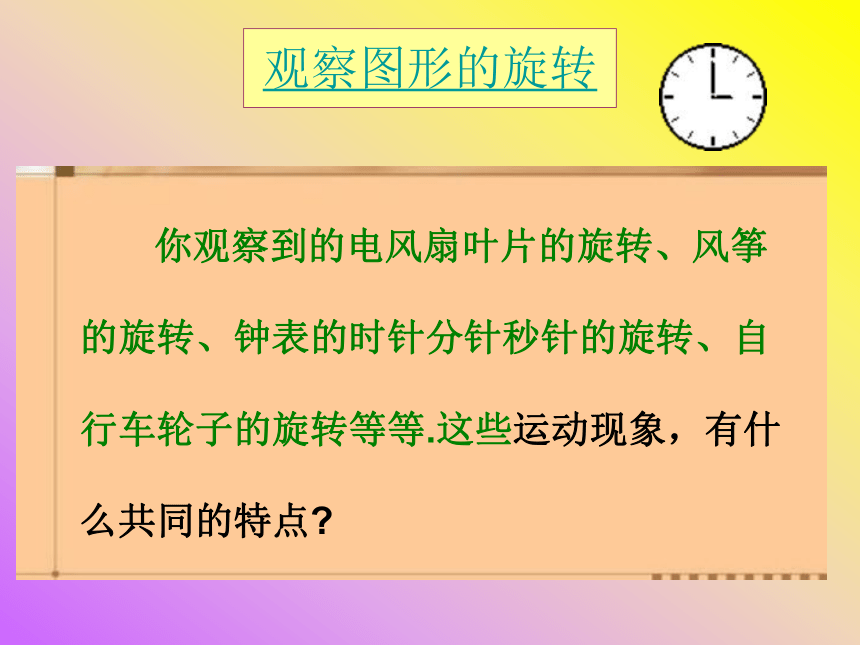 观察图形的旋转

你观察到的电风扇叶片的旋转、风筝的旋转、钟表的时针分针秒针的旋转、自行车轮子的旋转等等.这些运动现象，有什么共同的特点?